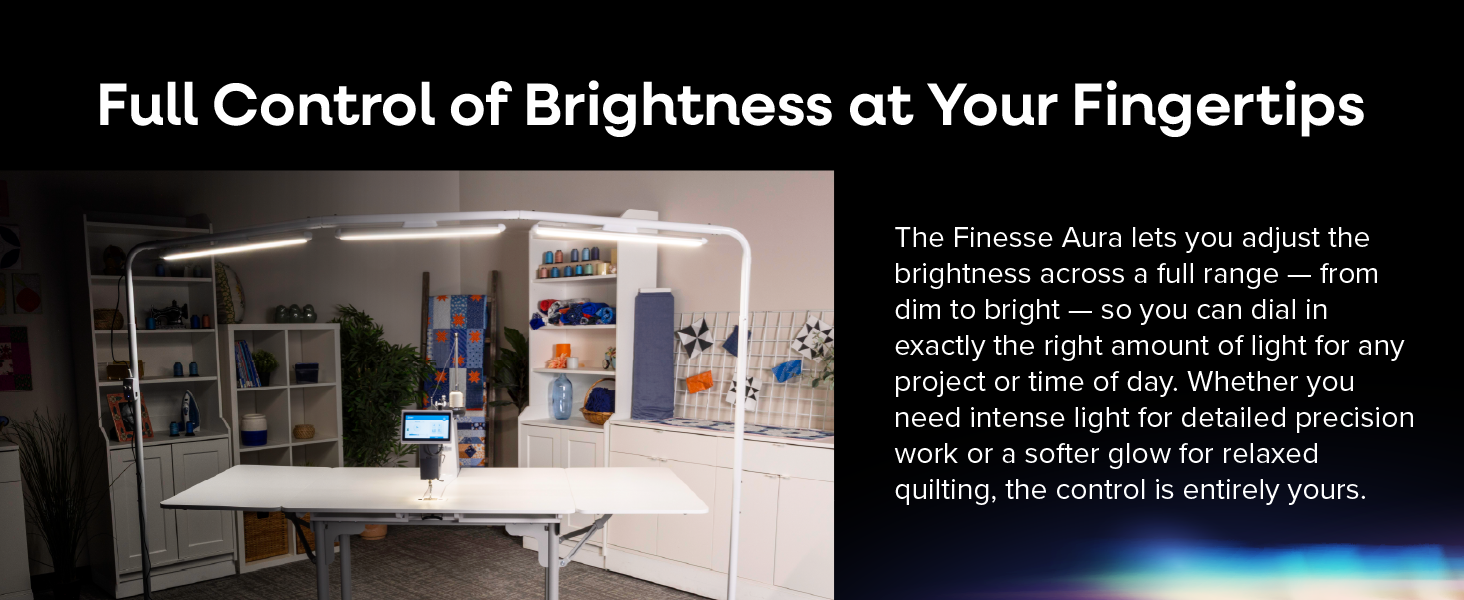 Full Control of Brightness at Your Fingertips

The Finesse Aura lets you adjust the brightness across a full range — from dim to bright — so you can dial in exactly the right amount of light for any project or time of day. Whether you need intense light for detailed precision work or a softer glow for relaxed quilting, the control is entirely yours.